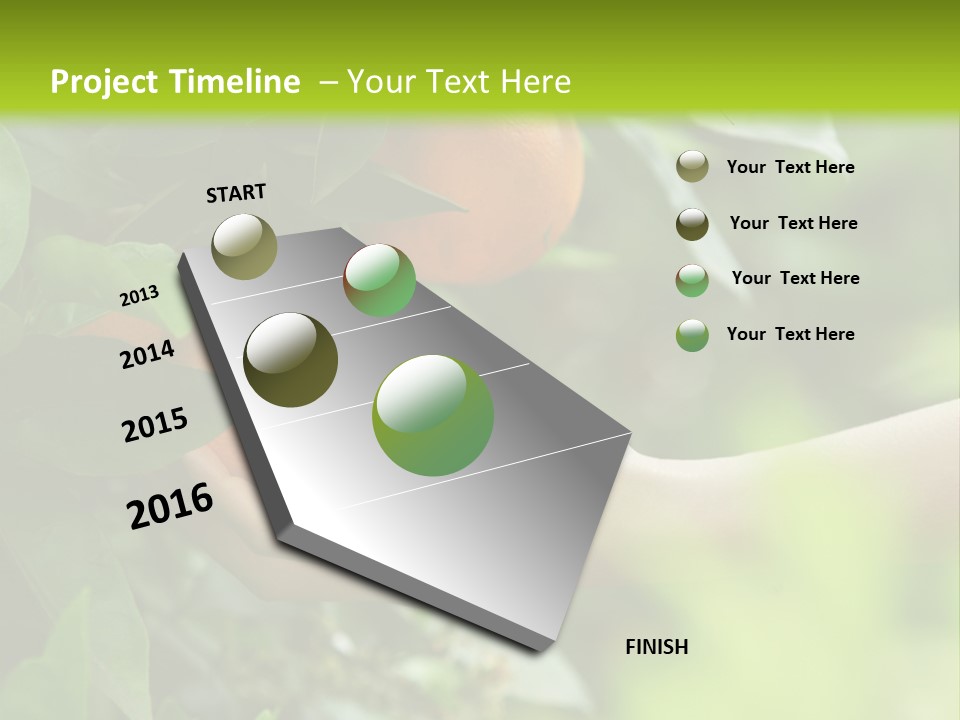 Project Timeline – Your Text Here

START

2013

2014

2015

2016

FINISH

Your Text Here

Your Text Here

Your Text Here

Your Text Here